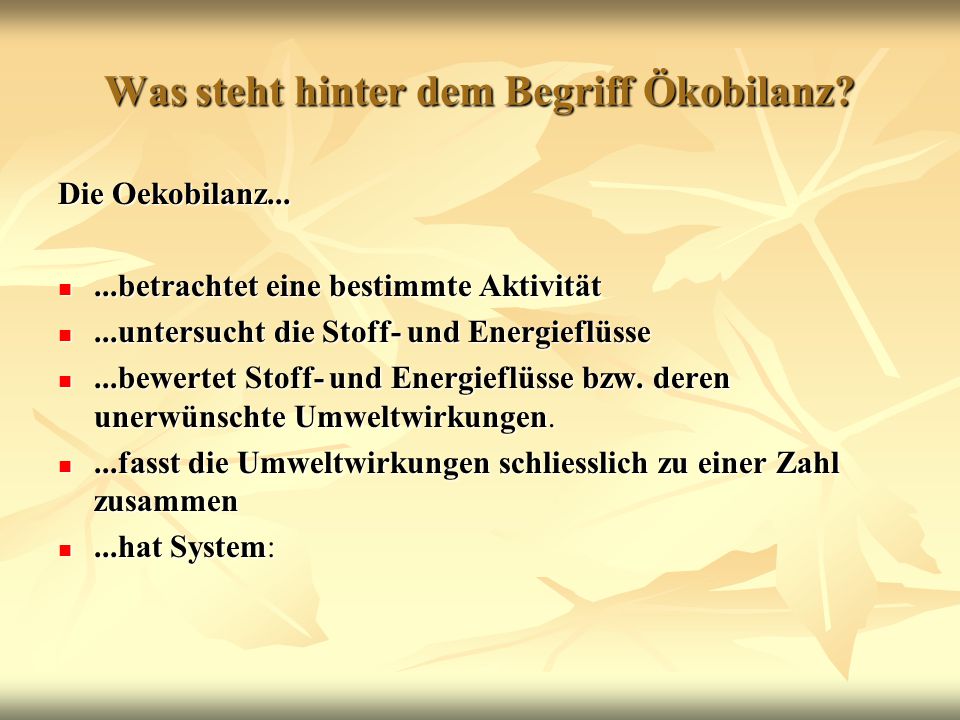 Was steht hinter dem Begriff Ökobilanz?

Die Oekobilanz...

- ...betrachtet eine bestimmte Aktivität
- ...untersucht die Stoff- und Energieflüsse
- ...bewertet Stoff- und Energieflüsse bzw. deren unerwünschte Umweltwirkungen.
- ...fasst die Umweltwirkungen schliesslich zu einer Zahl zusammen
- ...hat System: